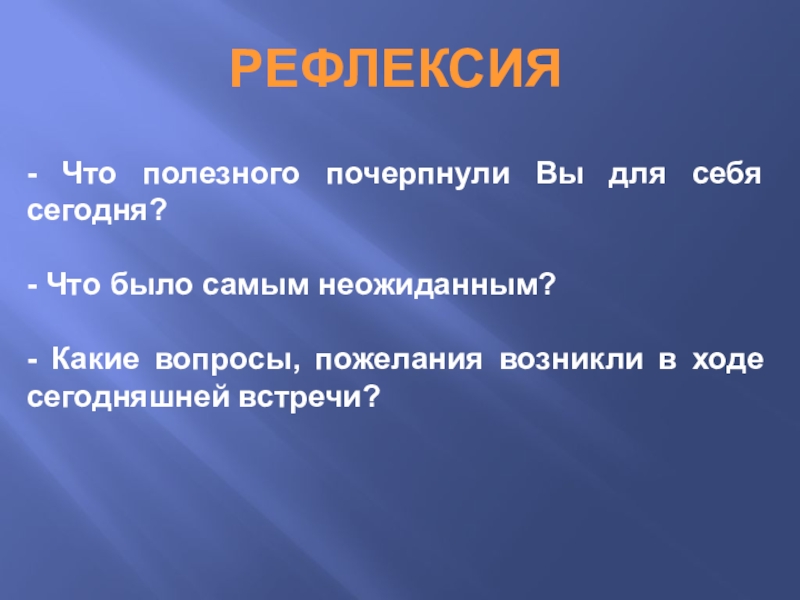 РЕФЛЕКСИЯ

- Что полезного почерпнули Вы для себя сегодня?

- Что было самым неожиданным?

- Какие вопросы, пожелания возникли в ходе сегодняшней встречи?